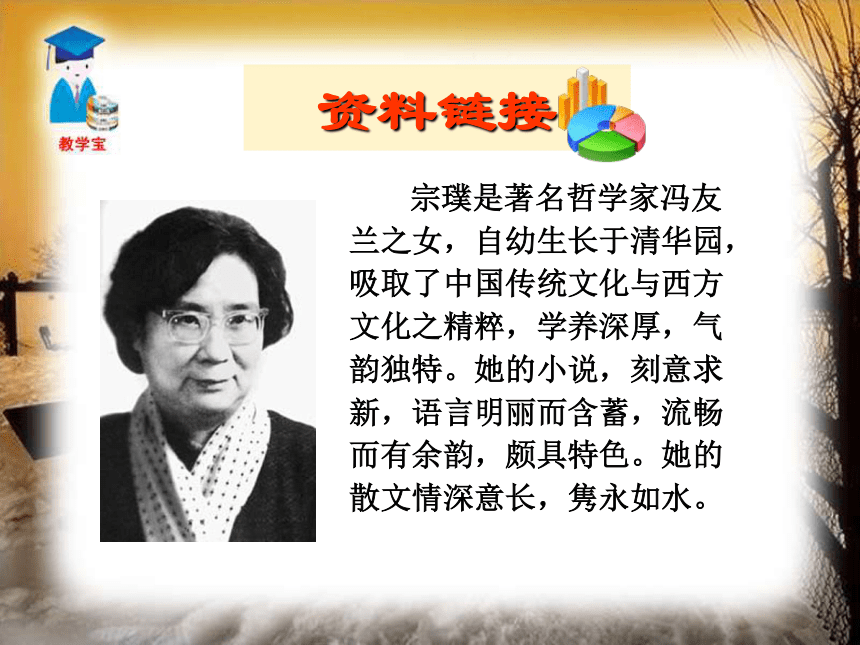 教学宝

资料链接

宗璞是著名哲学家冯友兰之女，自幼生长于清华园，吸取了中国传统文化与西方文化之精粹，学养深厚，气韵独特。她的小说，刻意求新，语言明丽而含蓄，流畅而有余韵，颇具特色。她的散文情深意长，隽永如水。